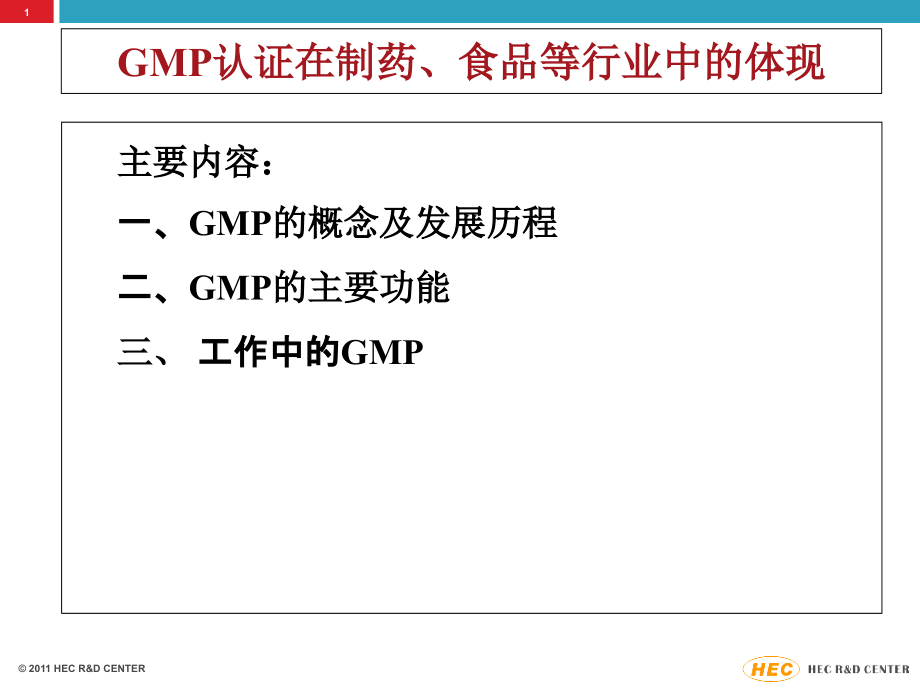 1

GMP认证在制药、食品等行业中的体现

主要内容：

一、GMP的概念及发展历程

二、GMP的主要功能

三、 工作中的GMP

© 2011 HEC R&D CENTER

HEC HEC R&D CENTER